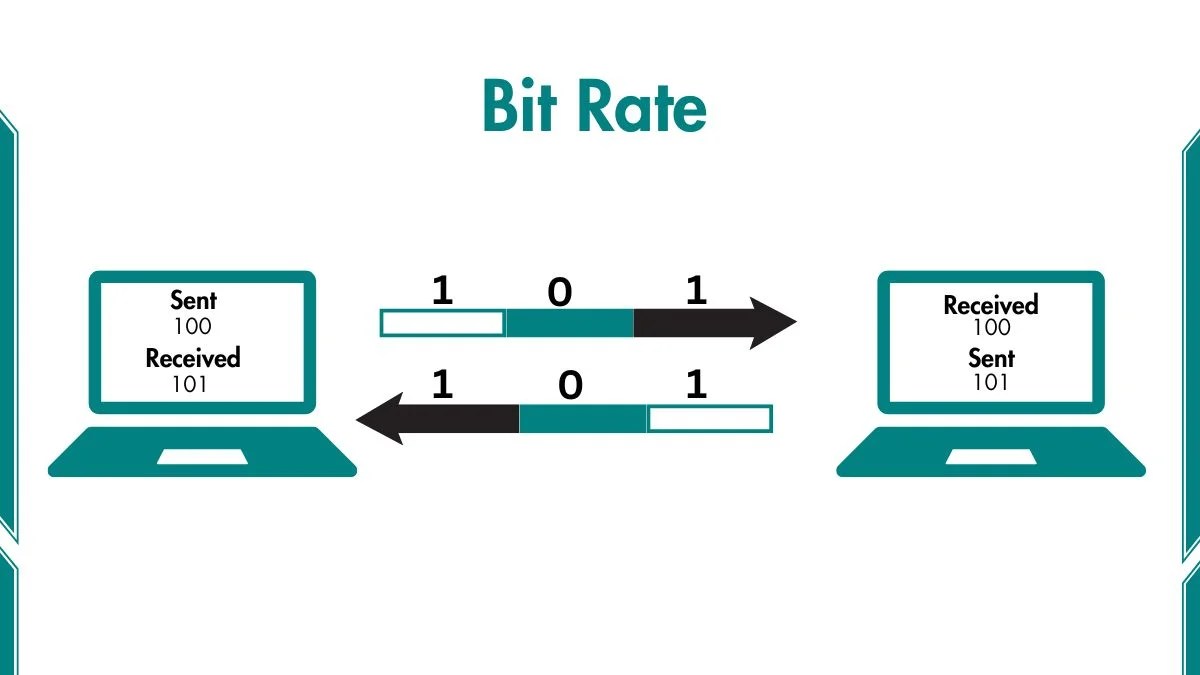 Bit Rate

Sent
100
Received
101

1 0 1

1 0 1

Received
100
Sent
101